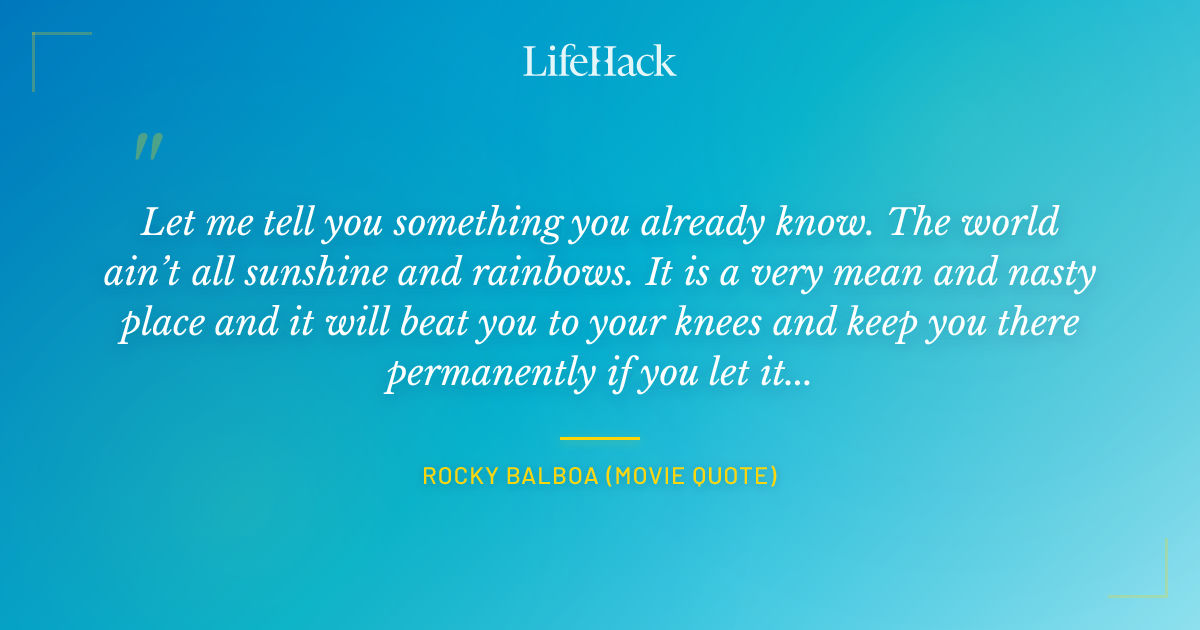 LifeHack

"

Let me tell you something you already know. The world ain't all sunshine and rainbows. It is a very mean and nasty place and it will beat you to your knees and keep you there permanently if you let it...

ROCKY BALBOA (MOVIE QUOTE)